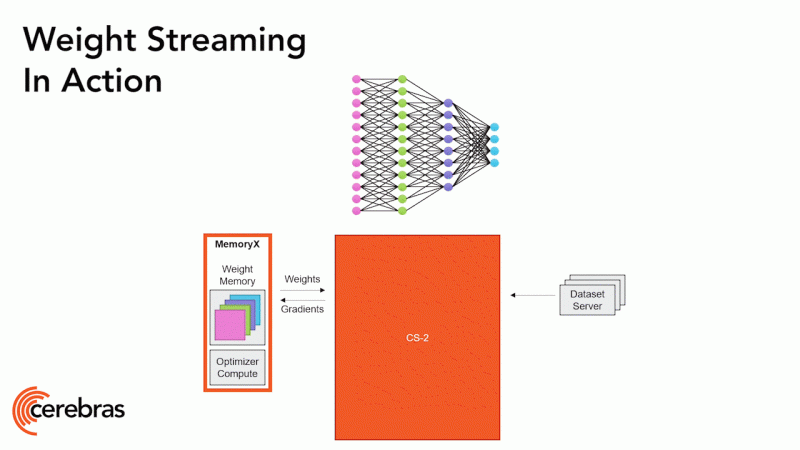 Weight Streaming In Action

MemoryX

Weight Memory

Optimizer Compute

Weights

Gradients

CS-2

Dataset Server

cerebras